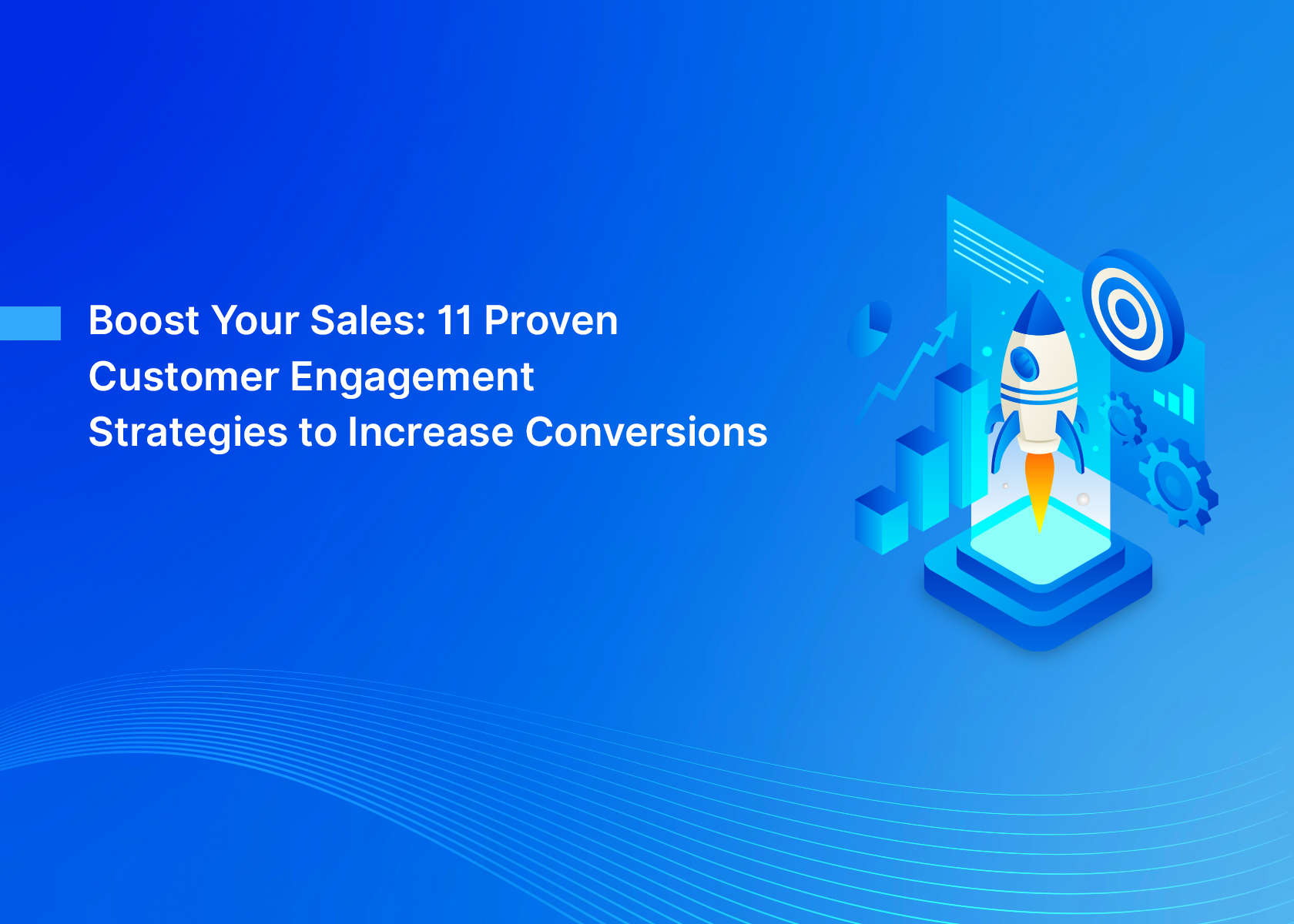 Boost Your Sales: 11 Proven Customer Engagement Strategies to Increase Conversions